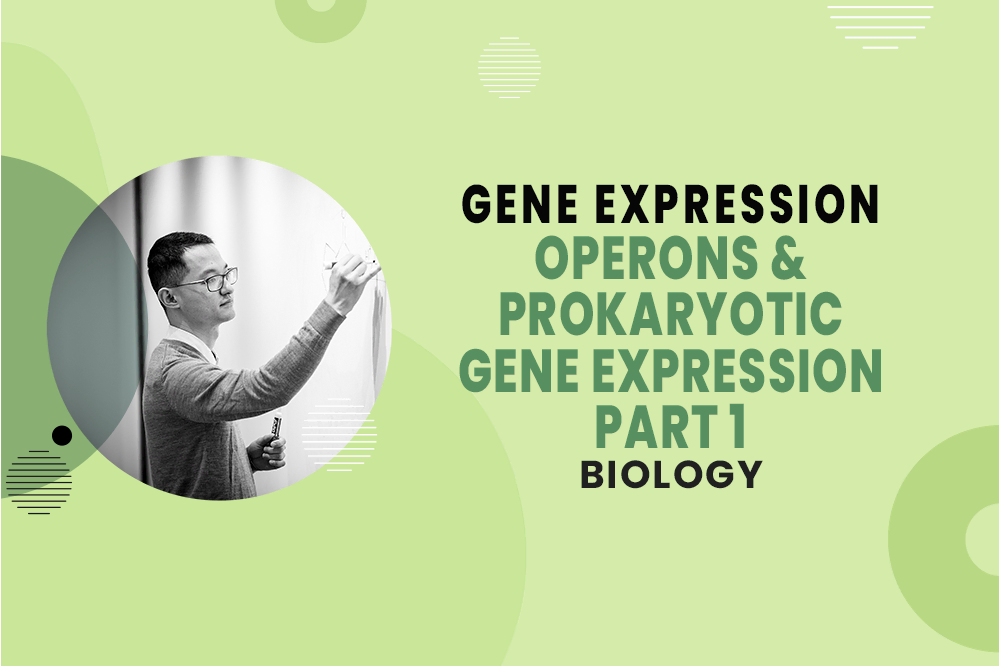 GENE EXPRESSION
OPERONS & PROKARYOTIC GENE EXPRESSION PART 1
BIOLOGY